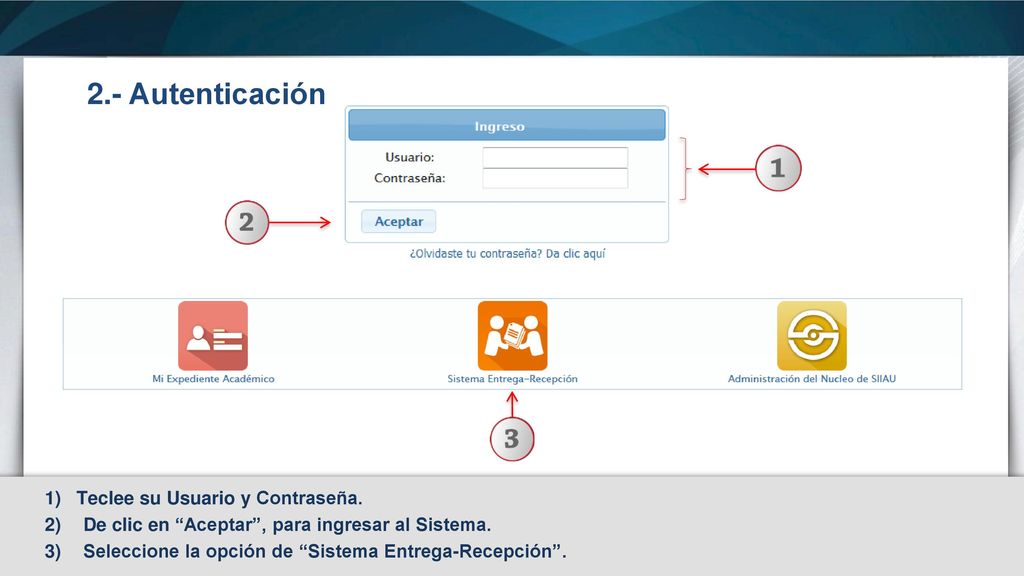 2.- Autenticación

Ingreso

Usuario:

Contraseña:

1

2

Aceptar

¿Olvidaste tu contraseña? Da clic aquí

Mi Expediente Académico

Sistema Entrega-Recepción

Administración del Nucleo de SIIAU

3

1) Teclee su Usuario y Contraseña.
2) De clic en “Aceptar”, para ingresar al Sistema.
3) Seleccione la opción de “Sistema Entrega-Recepción”.